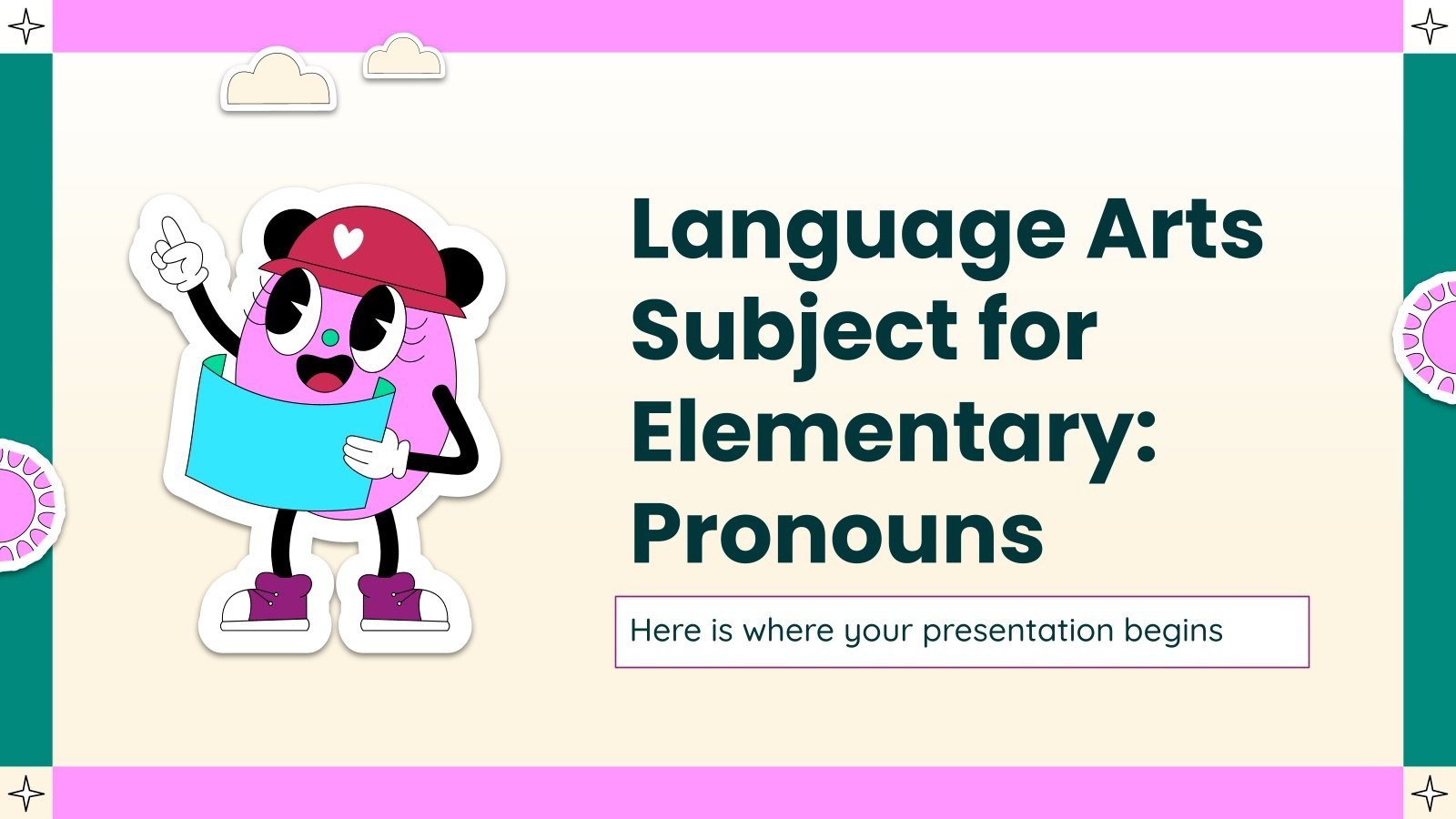 Language Arts Subject for Elementary: Pronouns

Here is where your presentation begins